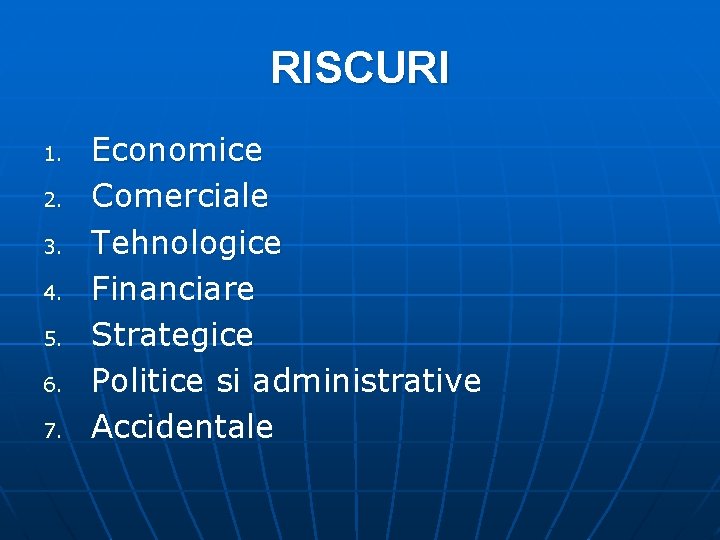 RISCURI

1. Economice
2. Comerciale
3. Tehnologice
4. Financiare
5. Strategice
6. Politice si administrative
7. Accidentale